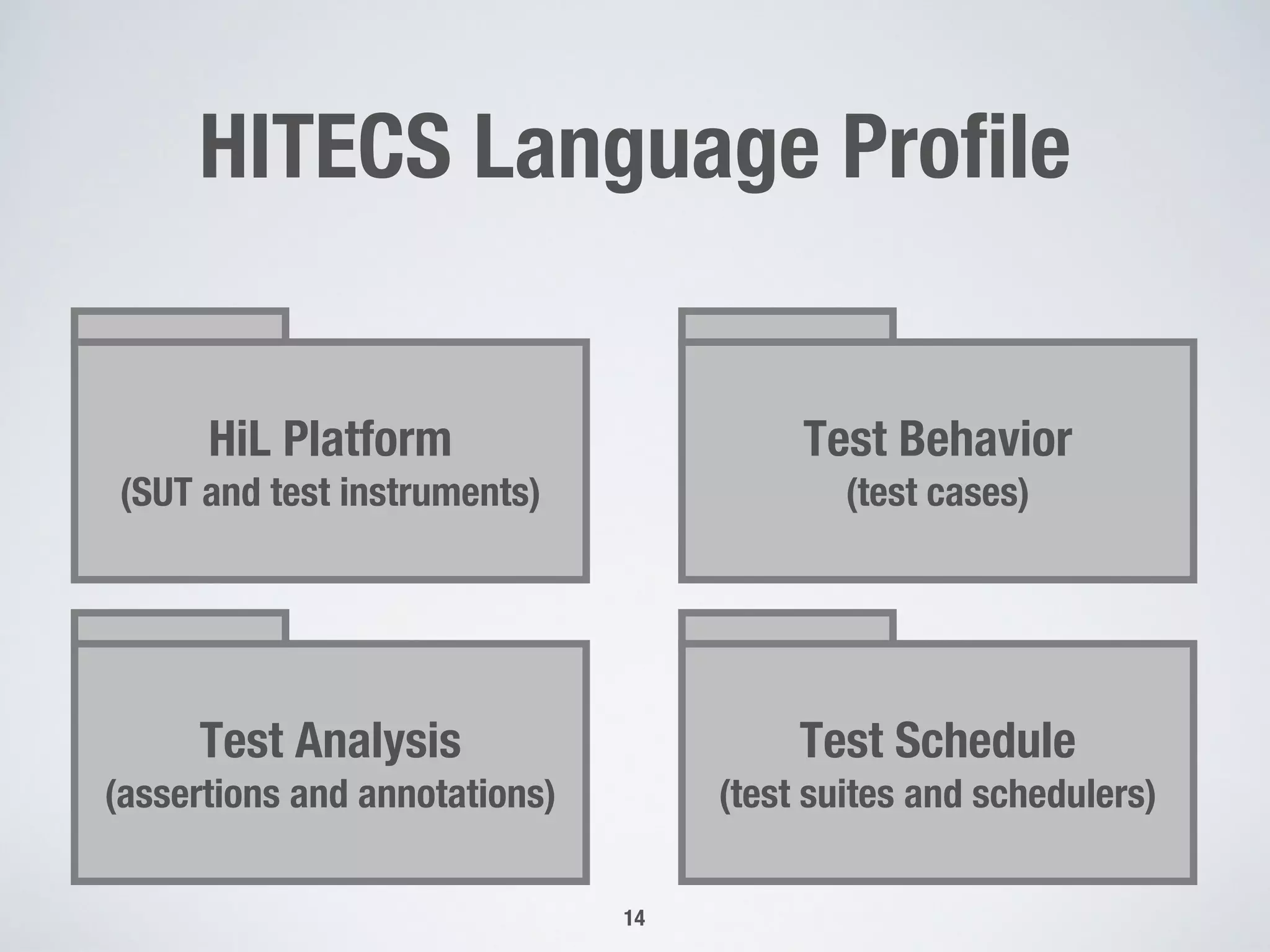 HITECS Language Profile

HiL Platform
(SUT and test instruments)

Test Behavior
(test cases)

Test Analysis
(assertions and annotations)

Test Schedule
(test suites and schedulers)

14